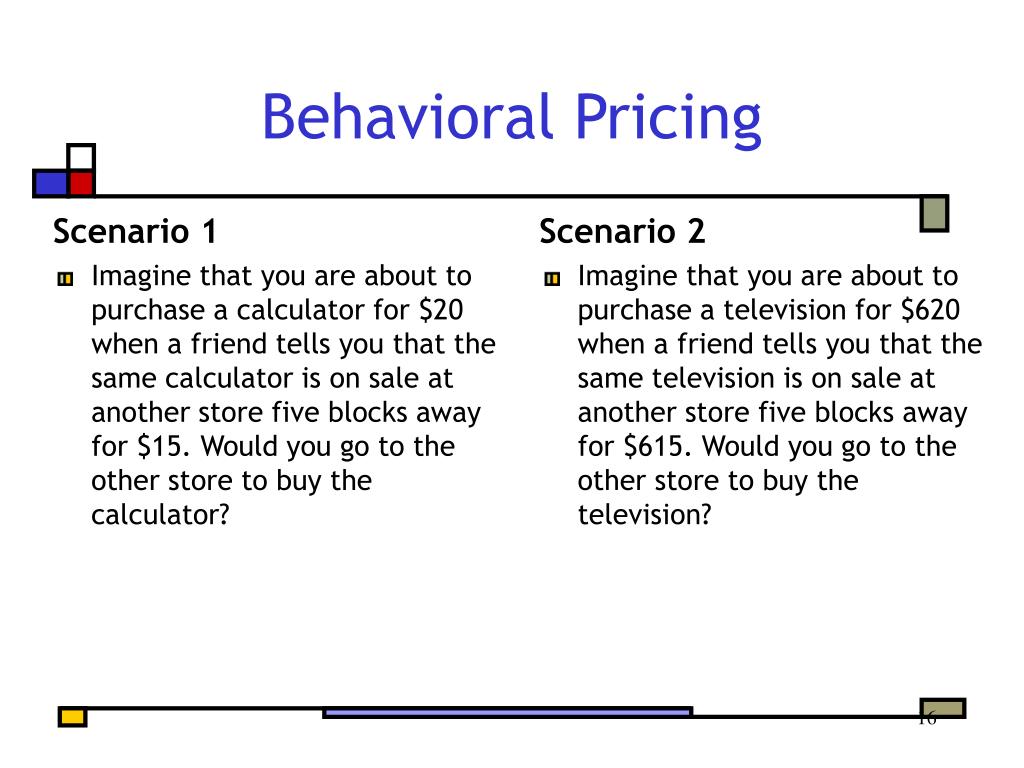 Behavioral Pricing

Scenario 1

Imagine that you are about to purchase a calculator for \$20 when a friend tells you that the same calculator is on sale at another store five blocks away for \$15. Would you go to the other store to buy the calculator?

Scenario 2

Imagine that you are about to purchase a television for \$620 when a friend tells you that the same television is on sale at another store five blocks away for \$615. Would you go to the other store to buy the television?

16